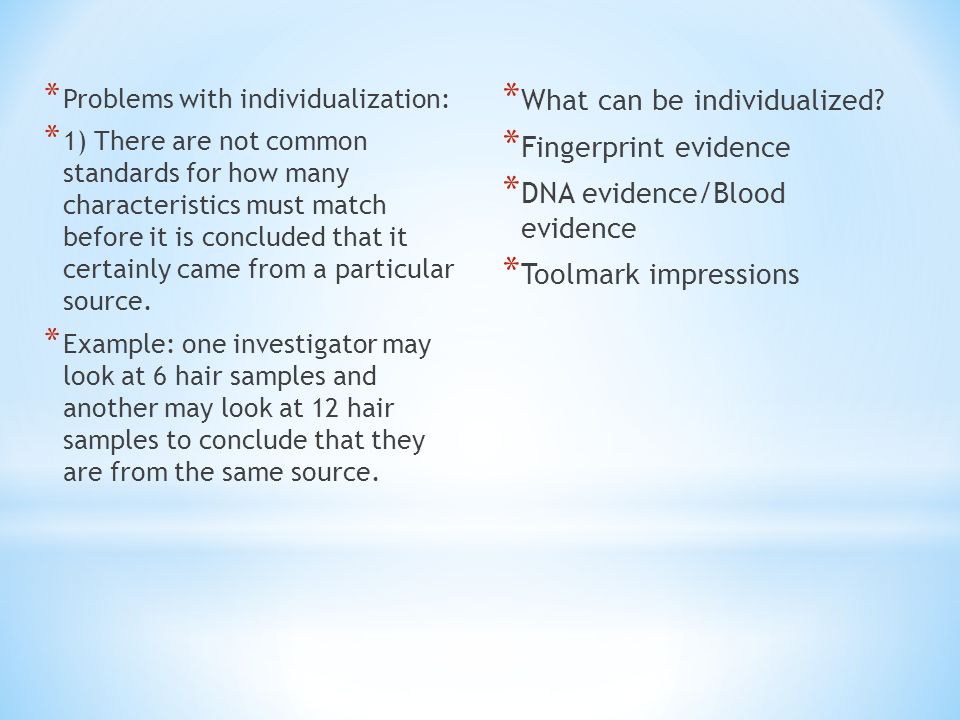 * Problems with individualization:

* 1) There are not common standards for how many characteristics must match before it is concluded that it certainly came from a particular source.

* Example: one investigator may look at 6 hair samples and another may look at 12 hair samples to conclude that they are from the same source.

* What can be individualized?

* Fingerprint evidence

* DNA evidence/Blood evidence

* Toolmark impressions